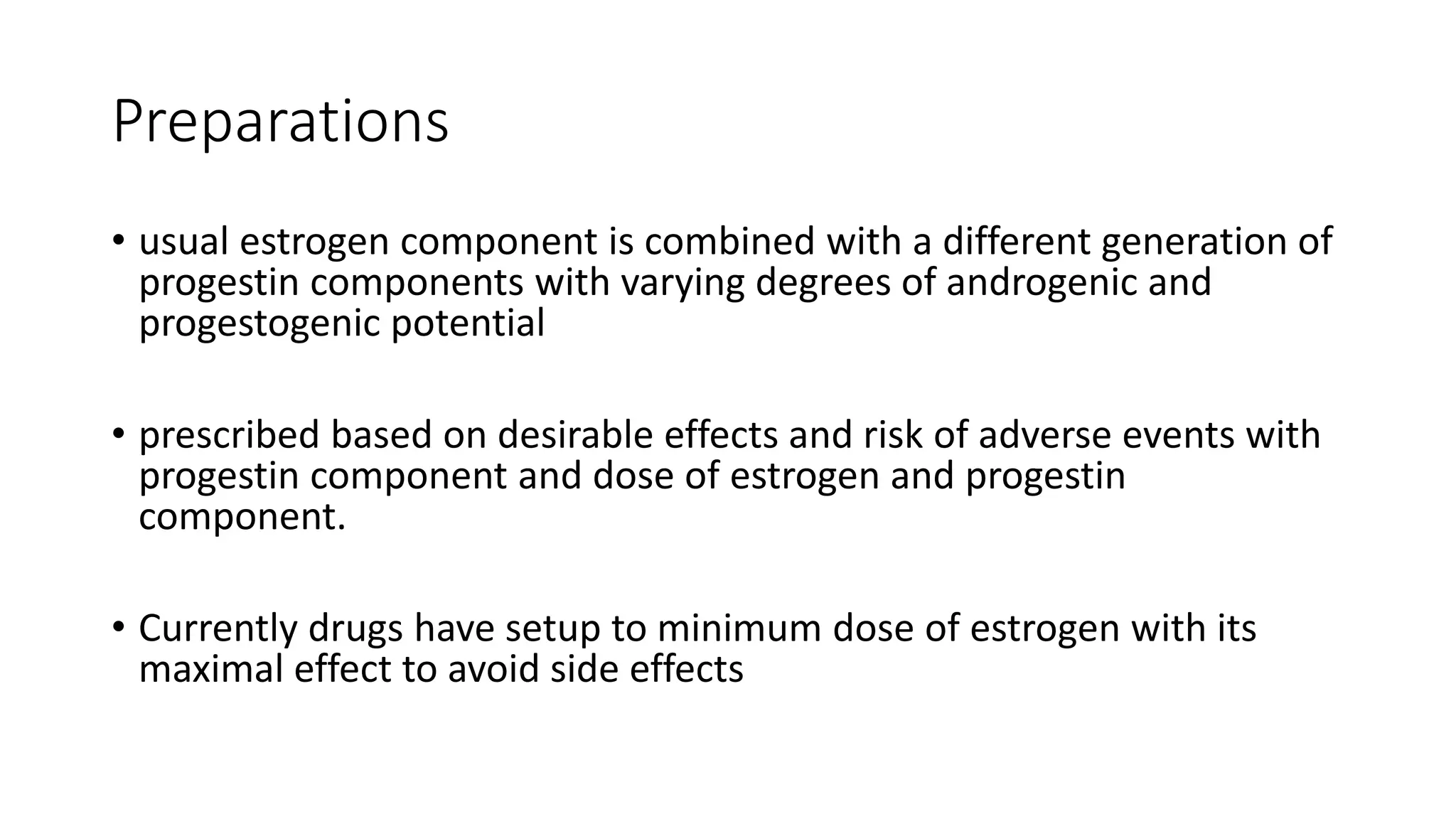 Preparations

• usual estrogen component is combined with a different generation of progestin components with varying degrees of androgenic and progestogenic potential

• prescribed based on desirable effects and risk of adverse events with progestin component and dose of estrogen and progestin component.

• Currently drugs have setup to minimum dose of estrogen with its maximal effect to avoid side effects